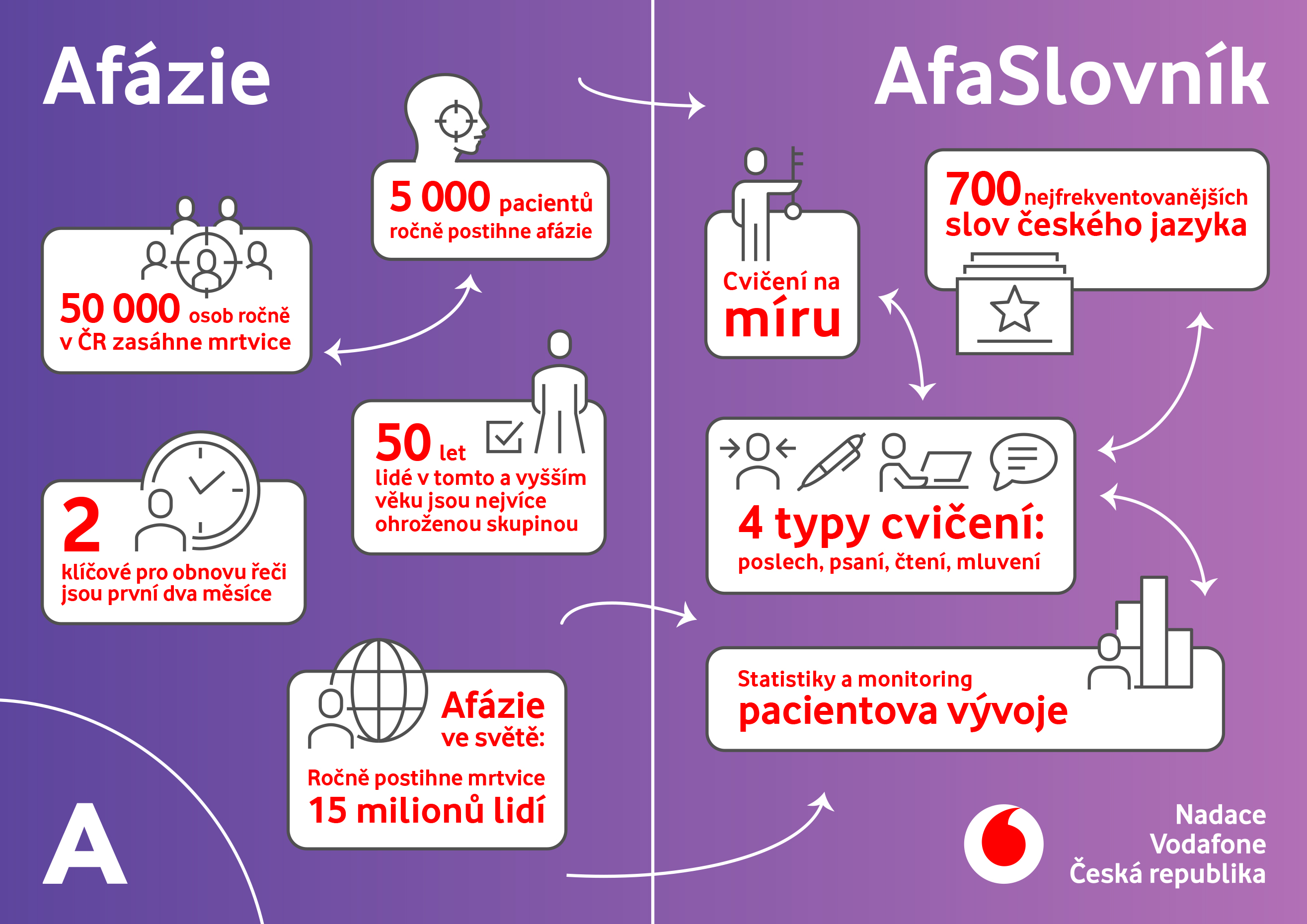 Afázie

5 000 pacientů ročně postihne afázie

50 000 osob ročně v ČR zasáhne mrtvice

50 let lidé v tomto a vyšším věku jsou nejvíce ohroženou skupinou

2 klíčové pro obnovu řeči jsou první dva měsíce

Afázie ve světě: Ročně postihne mrtvice 15 milionů lidí

A

AfaSlovník

Cvičení na míru

700 nejfrekventovanějších slov českého jazyka

4 typy cvičení: poslech, psaní, čtení, mluvení

Statistiky a monitoring pacientova vývoje

Nadace Vodafone Česká republika